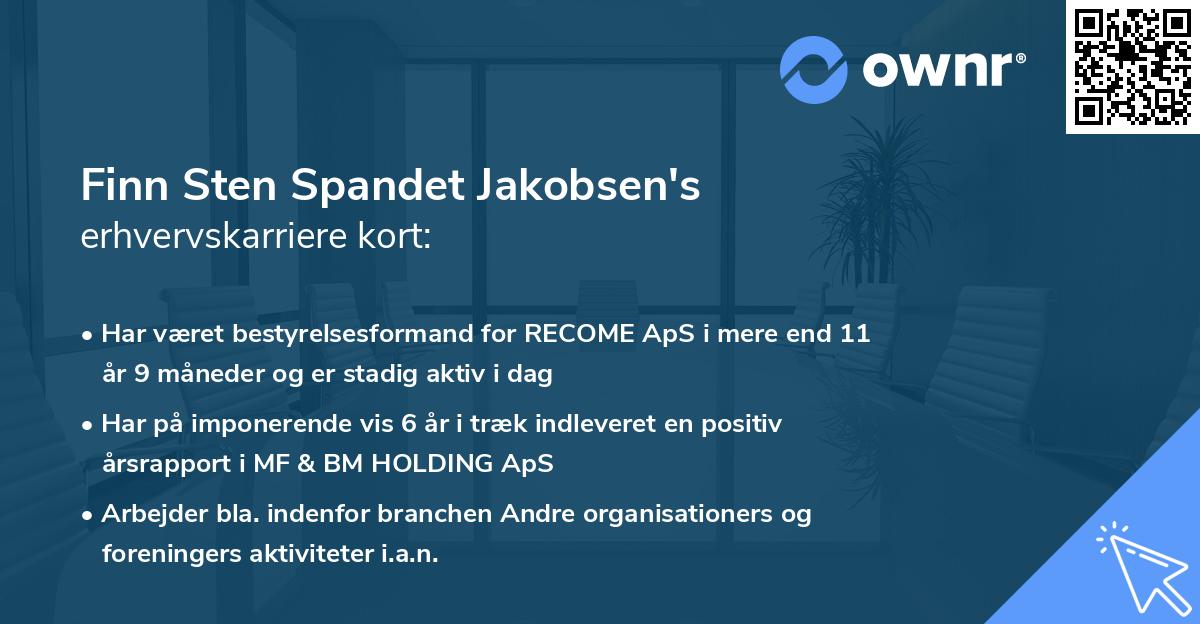 ownr®

Finn Sten Spandet Jakobsen's erhvervskarriere kort:

• Har været bestyrelsesformand for RECOME ApS i mere end 11 år 9 måneder og er stadig aktiv i dag

• Har på imponerende vis 6 år i træk indleveret en positiv årsrapport i MF & BM HOLDING ApS

• Arbejder bla. indenfor branchen Andre organisationers og foreningers aktiviteter i.a.n.